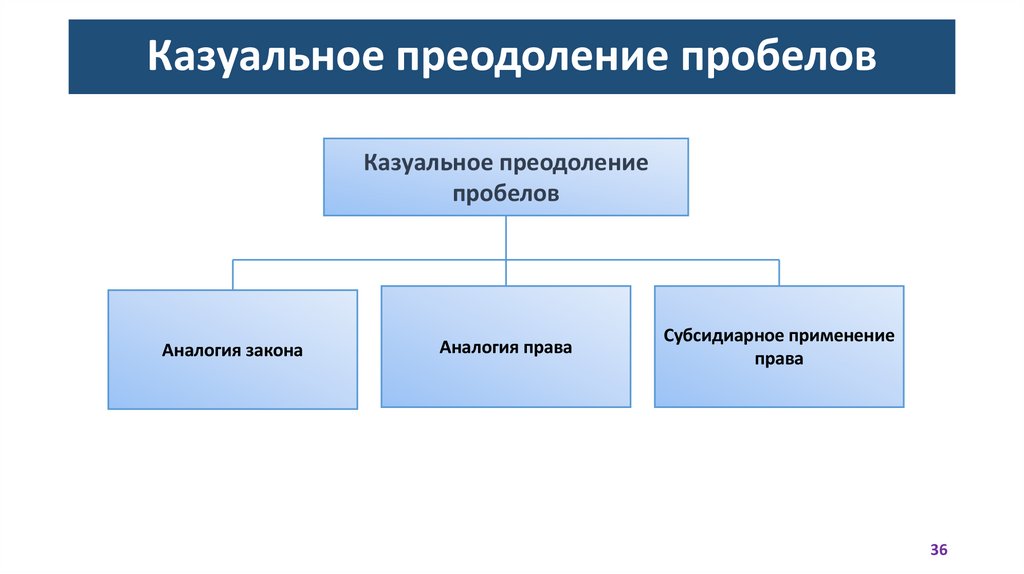 Казуальное преодоление пробелов

Казуальное преодоление пробелов

Аналогия закона

Аналогия права

Субсидиарное применение права

36